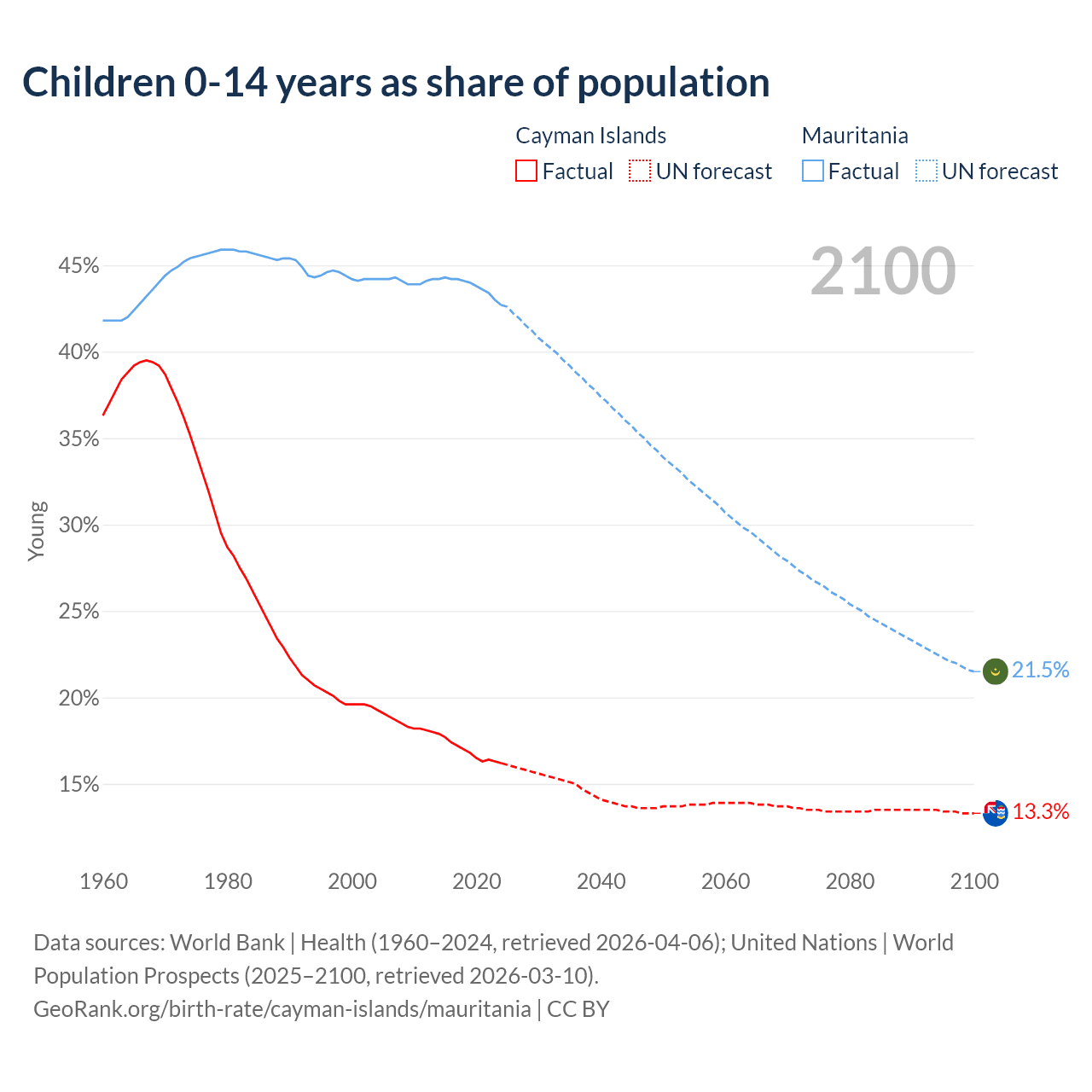 Children 0-14 years as share of population

Cayman Islands
Factual UN forecast

Mauritania
Factual UN forecast

2100

45%
40%
35%
30%
25%
20%
15%

Young

21.5%
13.3%

1960 1980 2000 2020 2040 2060 2080 2100

Data sources: World Bank | Health (1960–2024, retrieved 2026-04-06); United Nations | World Population Prospects (2025–2100, retrieved 2026-03-10).
GeoRank.org/birth-rate/cayman-islands/mauritania | CC BY